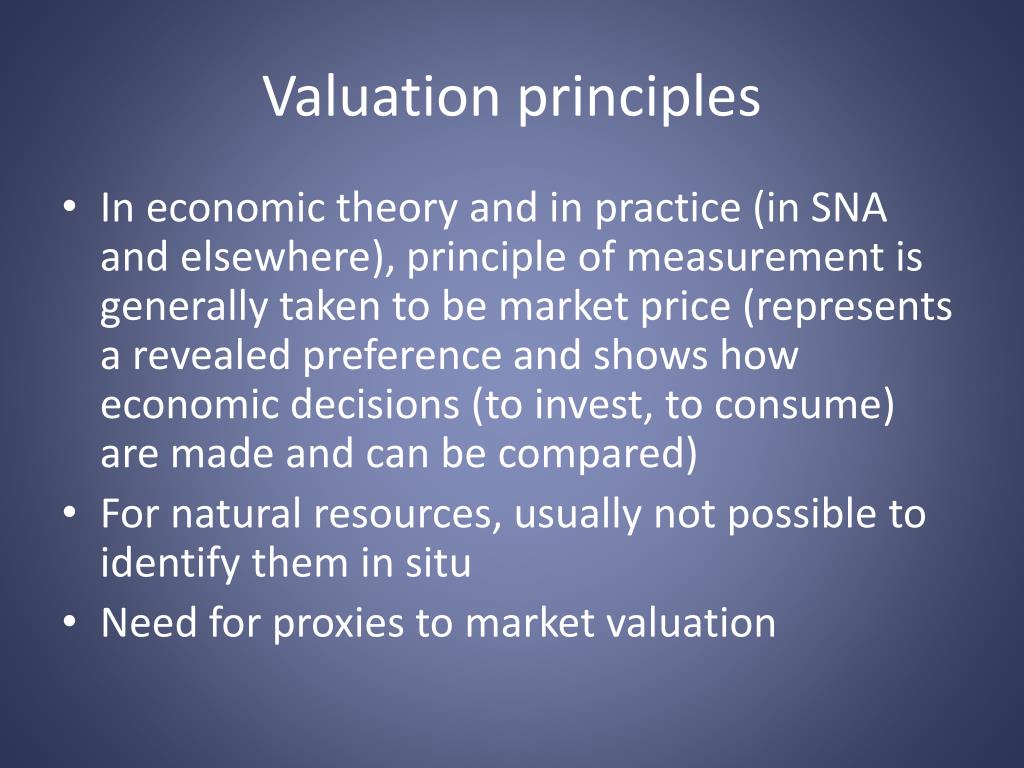 Valuation principles

• In economic theory and in practice (in SNA and elsewhere), principle of measurement is generally taken to be market price (represents a revealed preference and shows how economic decisions (to invest, to consume) are made and can be compared)
• For natural resources, usually not possible to identify them in situ
• Need for proxies to market valuation